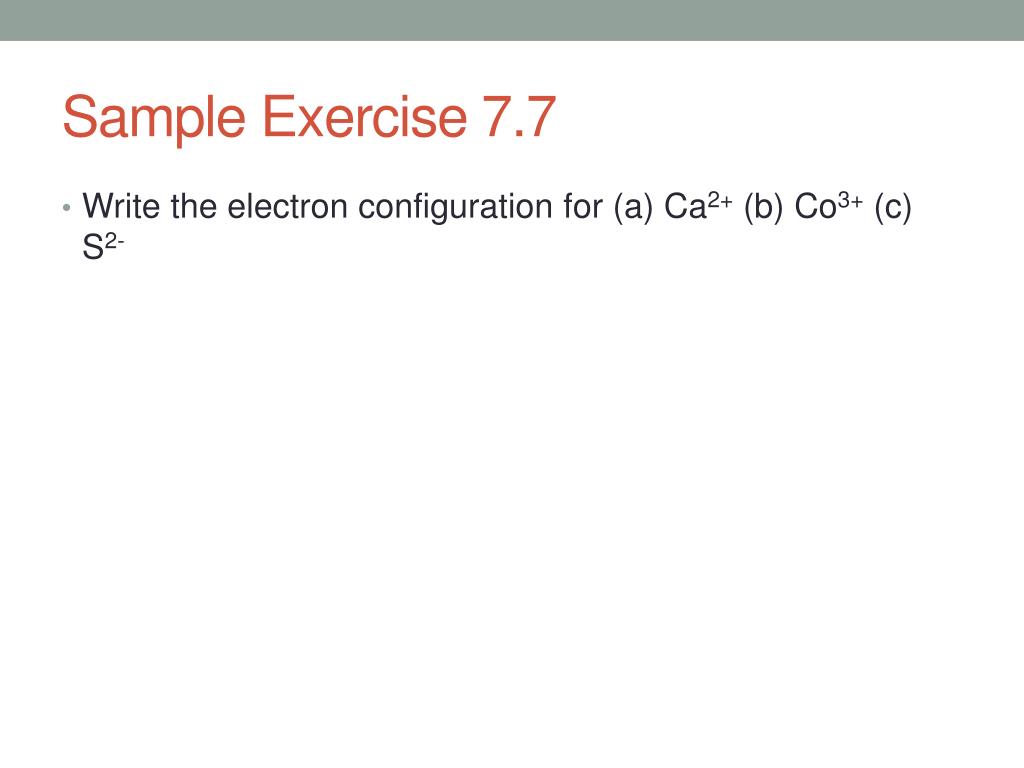 Sample Exercise 7.7

• Write the electron configuration for (a) $Ca^{2+}$ (b) $Co^{3+}$ (c) $S^{2-}$